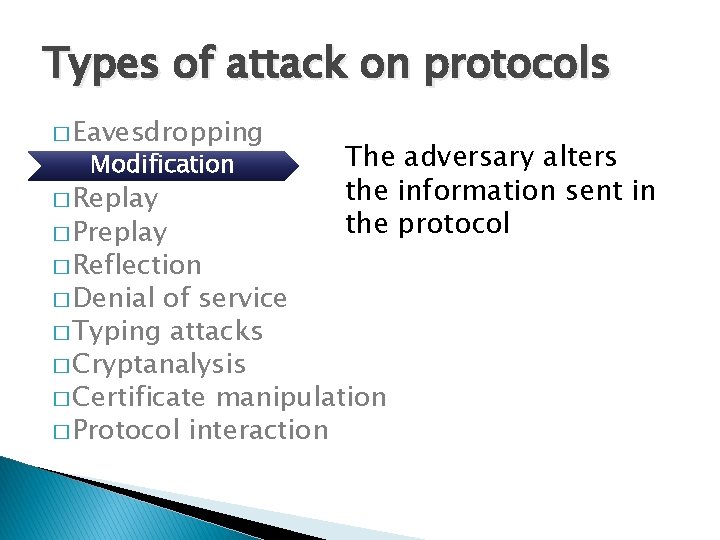 Types of attack on protocols

□ Eavesdropping
Modification
□ Replay
□ Preplay
□ Reflection
□ Denial of service
□ Typing attacks
□ Cryptanalysis
□ Certificate manipulation
□ Protocol interaction

The adversary alters the information sent in the protocol